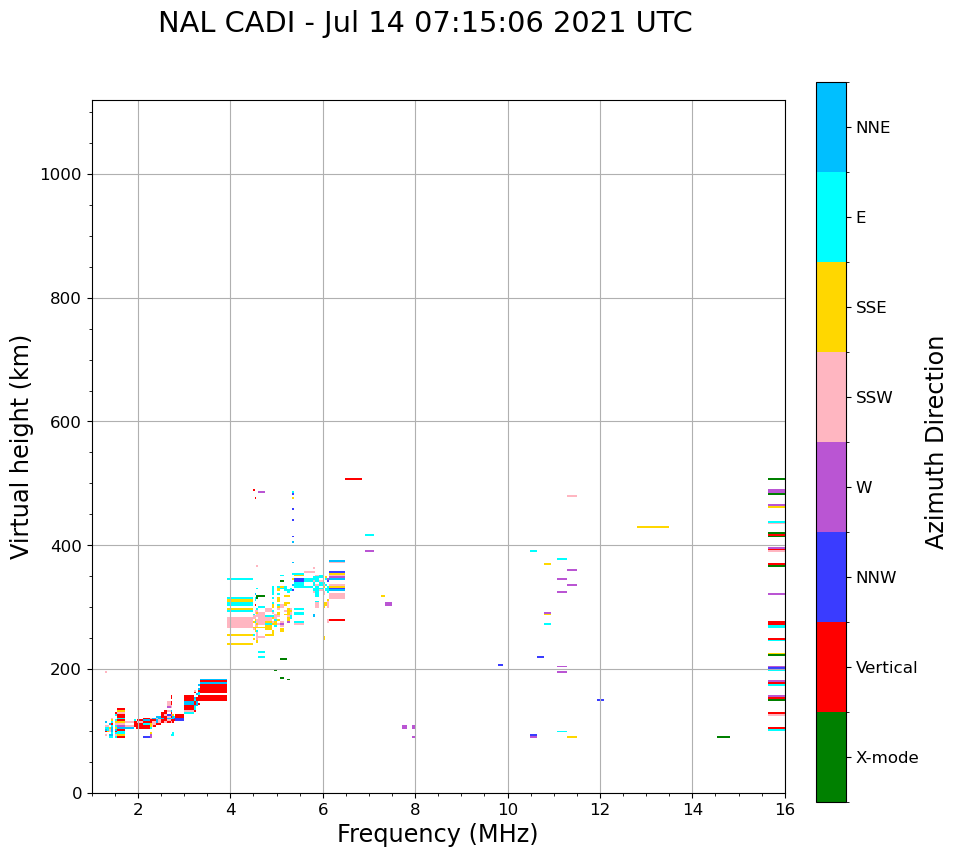 NAL CADI - Jul 14 07:15:06 2021 UTC

Virtual height (km)

1000
800
600
400
200
0

2
4
6
8
10
12
14
16

Frequency (MHz)

NNE
E
SSE
SSW
W
NNW
Vertical
X-mode

Azimuth Direction